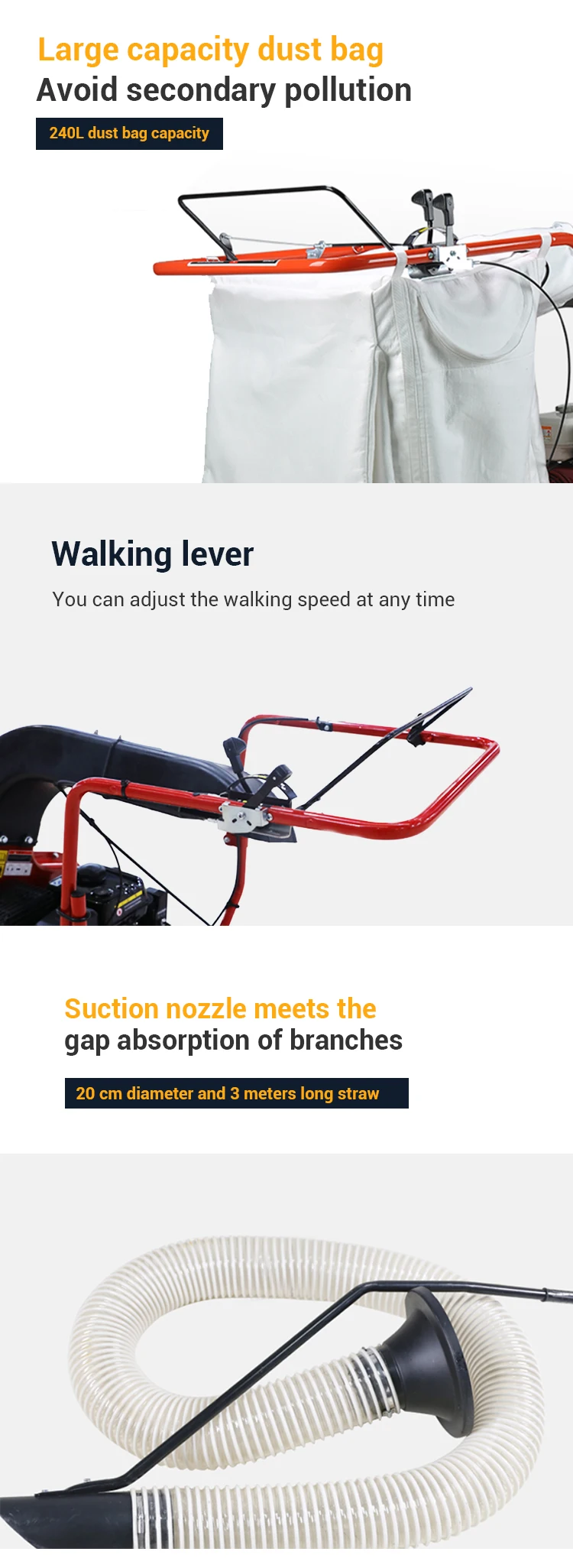 Large capacity dust bag
Avoid secondary pollution

240L dust bag capacity

Walking lever

You can adjust the walking speed at any time

Suction nozzle meets the gap absorption of branches

20 cm diameter and 3 meters long straw